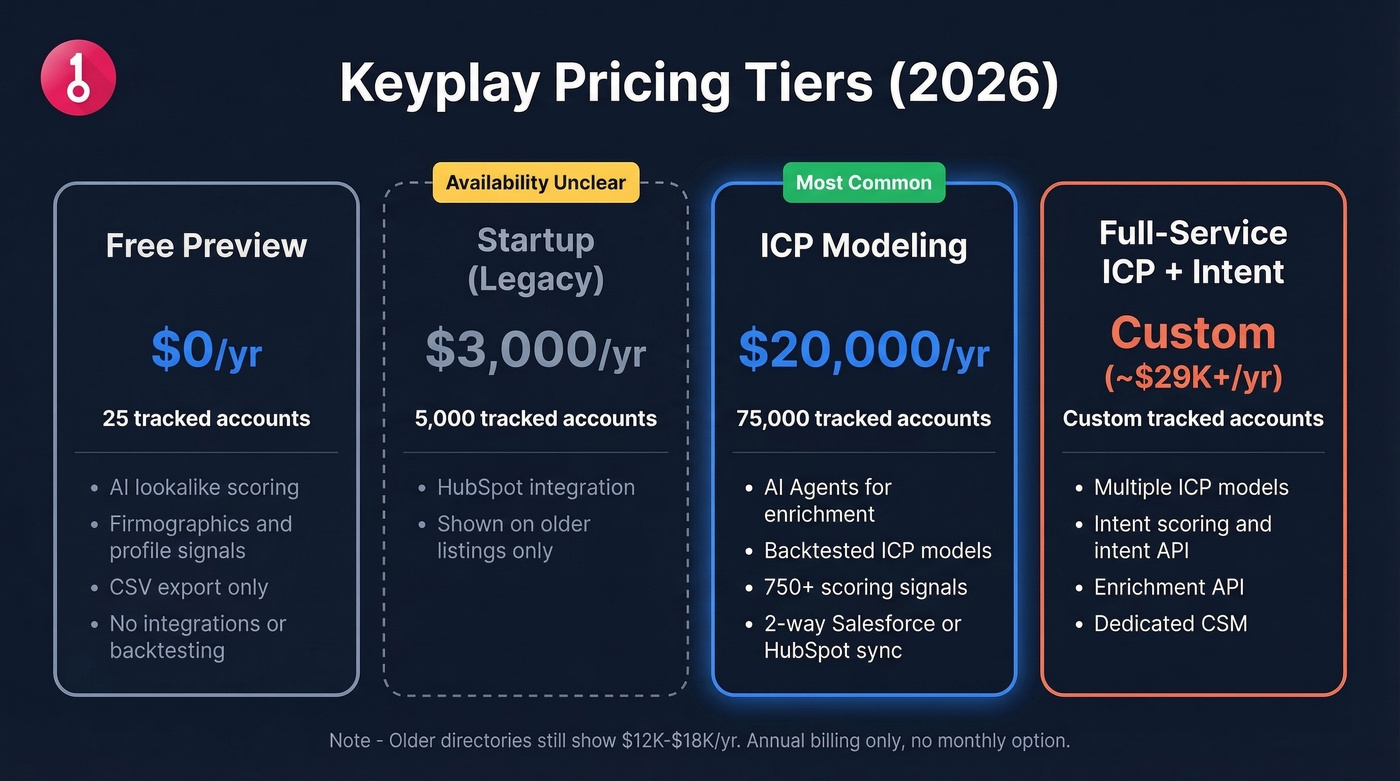 Keyplay Pricing Tiers (2026)

Free Preview

\$0/yr

25 tracked accounts

- AI lookalike scoring
- Firmographics and profile signals
- CSV export only
- No integrations or backtesting

Availability Unclear

Startup (Legacy)

\$3,000/yr

5,000 tracked accounts

- HubSpot integration
- Shown on older listings only

Most Common

ICP Modeling

\$20,000/yr

75,000 tracked accounts

- AI Agents for enrichment
- Backtested ICP models
- 750+ scoring signals
- 2-way Salesforce or HubSpot sync

Full-Service ICP + Intent

Custom (~\$29K+/yr)

Custom tracked accounts

- Multiple ICP models
- Intent scoring and intent API
- Enrichment API
- Dedicated CSM

Note - Older directories still show \$12K-\$18K/yr. Annual billing only, no monthly option.